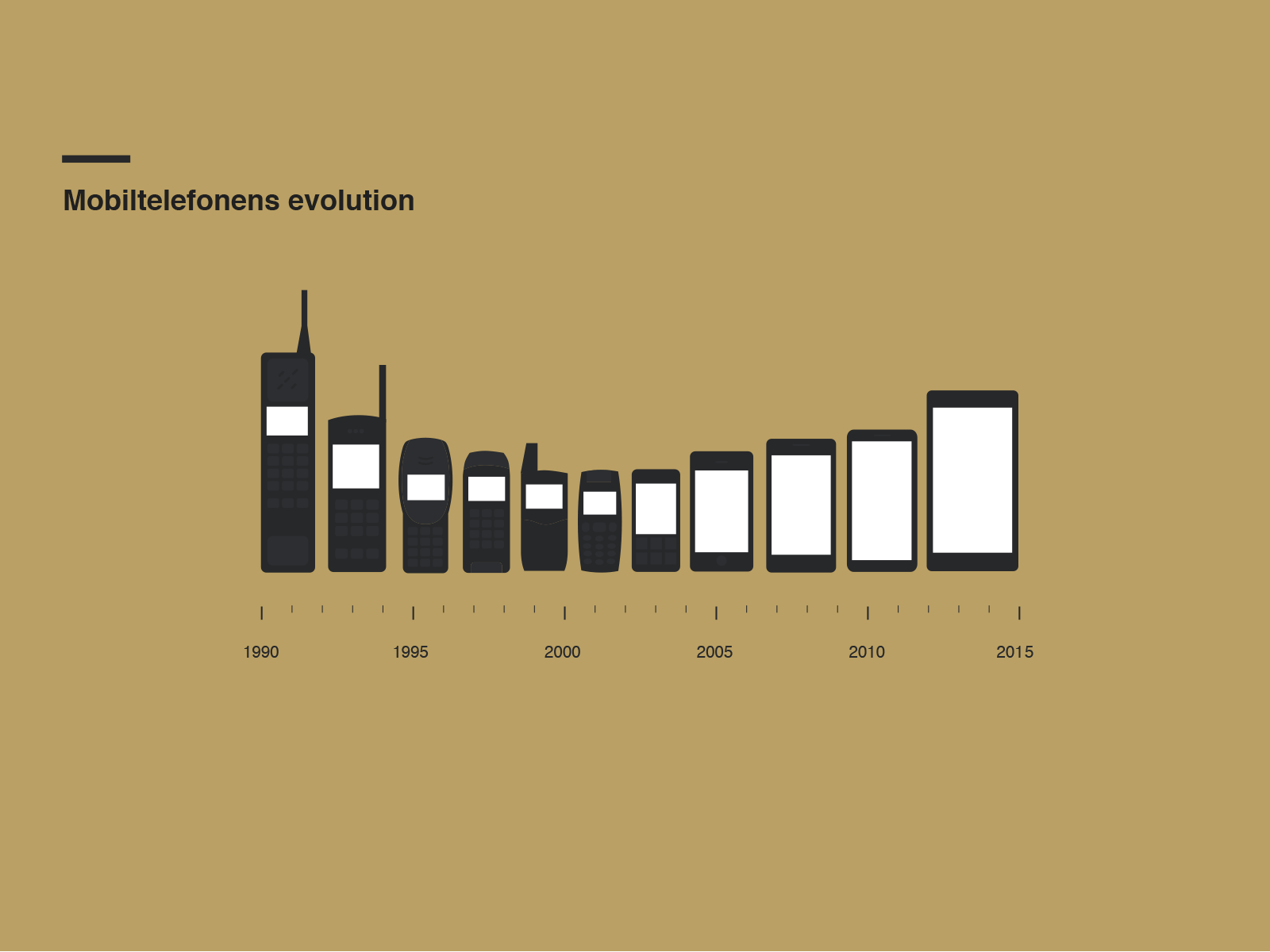 Mobiltelefonens evolution

1990 1995 2000 2005 2010 2015